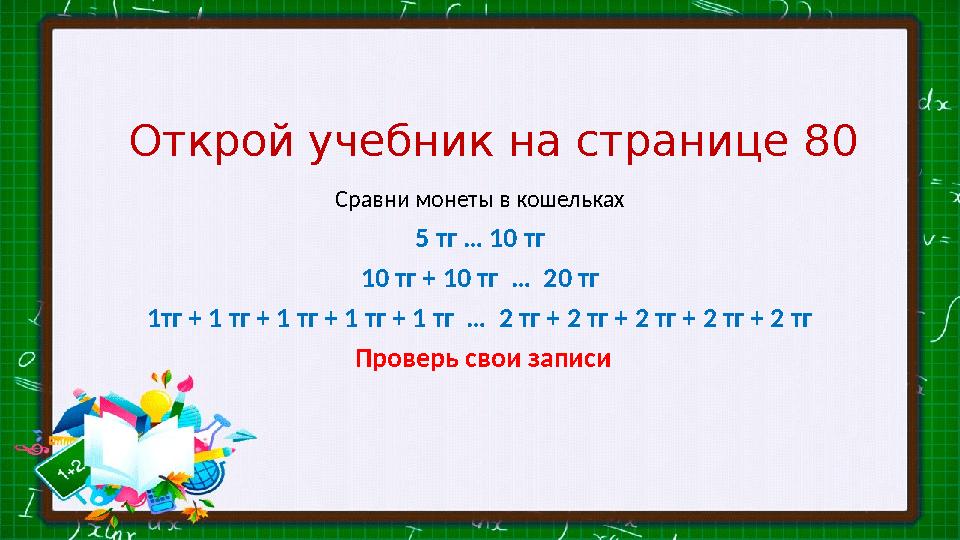 Открой учебник на странице 80

Сравни монеты в кошельках

5 тг … 10 тг

10 тг + 10 тг … 20 тг

1тг + 1 тг + 1 тг + 1 тг + 1 тг … 2 тг + 2 тг + 2 тг + 2 тг + 2 тг

Проверь свои записи

1+2